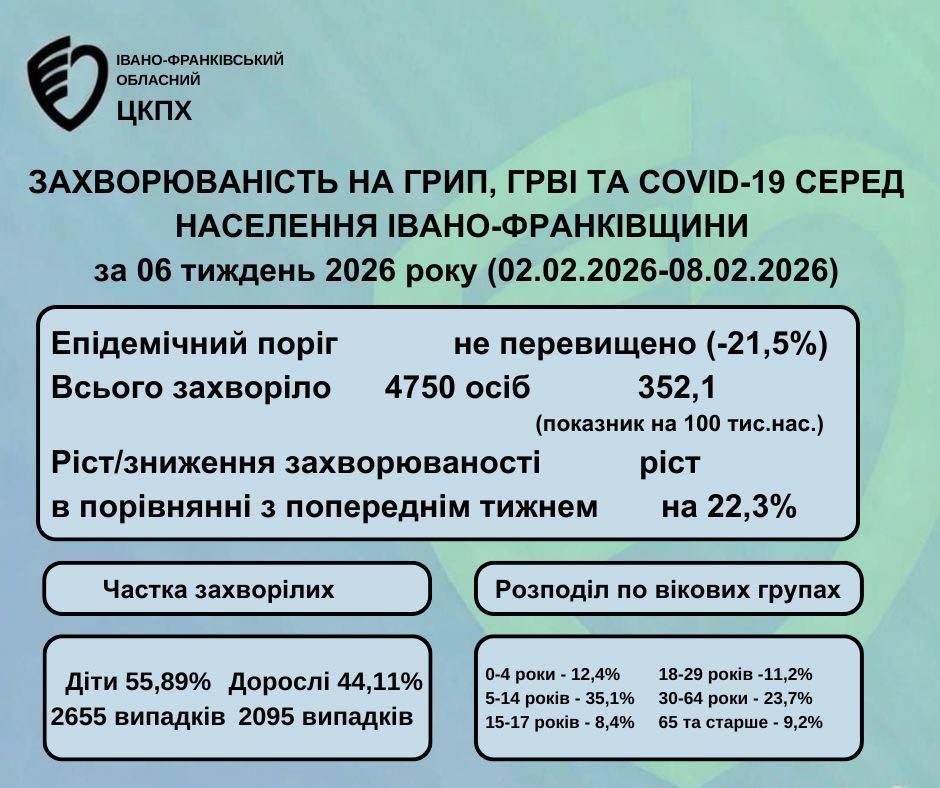 ІВАНО-ФРАНКІВСЬКИЙ ОБЛАСНИЙ ЦКПХ

ЗАХВОРЮВАНІСТЬ НА ГРИП, ГРВІ ТА COVID-19 СЕРЕД НАСЕЛЕННЯ ІВАНО-ФРАНКІВЩИНИ
за 06 тиждень 2026 року (02.02.2026-08.02.2026)

Епідемічний поріг не перевищено (-21,5%)
Всього захворіло 4750 осіб 352,1
(показник на 100 тис.нас.)
Ріст/зниження захворюваності в порівнянні з попереднім тижнем ріст на 22,3%

Частка захворілих

Діти 55,89% Дорослі 44,11%
2655 випадків 2095 випадків

Розподіл по вікових групах

0-4 роки - 12,4%
5-14 років - 35,1%
15-17 років - 8,4%
18-29 років -11,2%
30-64 роки - 23,7%
65 та старше - 9,2%